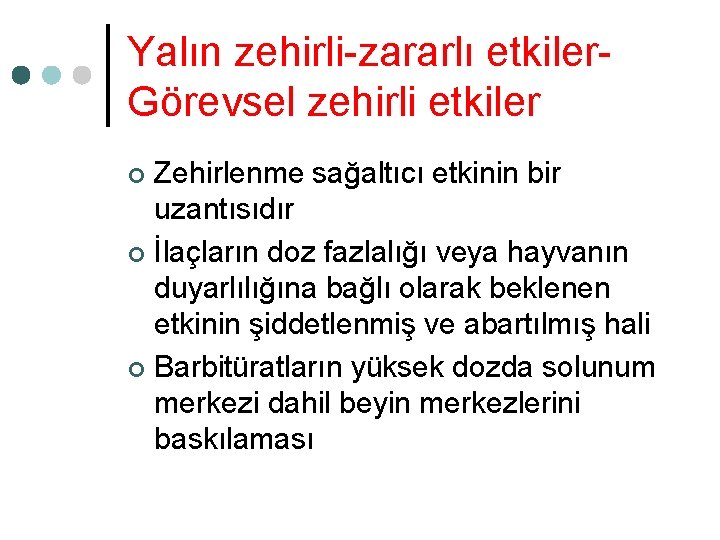 Yalın zehirli-zararlı etkiler-Görevsel zehirli etkiler

Zehirlenme sağaltıcı etkinin bir uzantısıdır

İlaçların doz fazlalığı veya hayvanın duyarlılığına bağlı olarak beklenen etkinin şiddetlenmiş ve abartılmış hali

Barbitüratların yüksek dozda solunum merkezi dahil beyin merkezlerini baskılaması